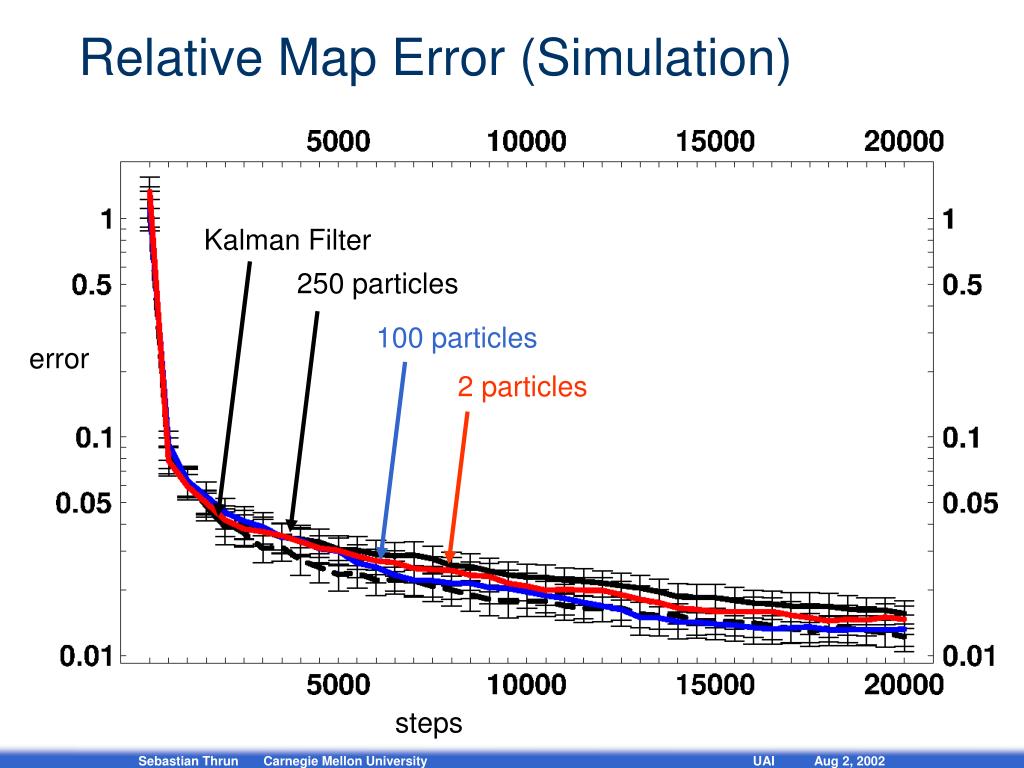 Relative Map Error (Simulation)

5000 10000 15000 20000

1
0.5
0.1
0.05
0.01

1
0.5
0.1
0.05
0.01

Kalman Filter
250 particles
100 particles
2 particles

error

5000 10000 15000 20000

steps

Sebastian Thrun Carnegie Mellon University UAI Aug 2, 2002